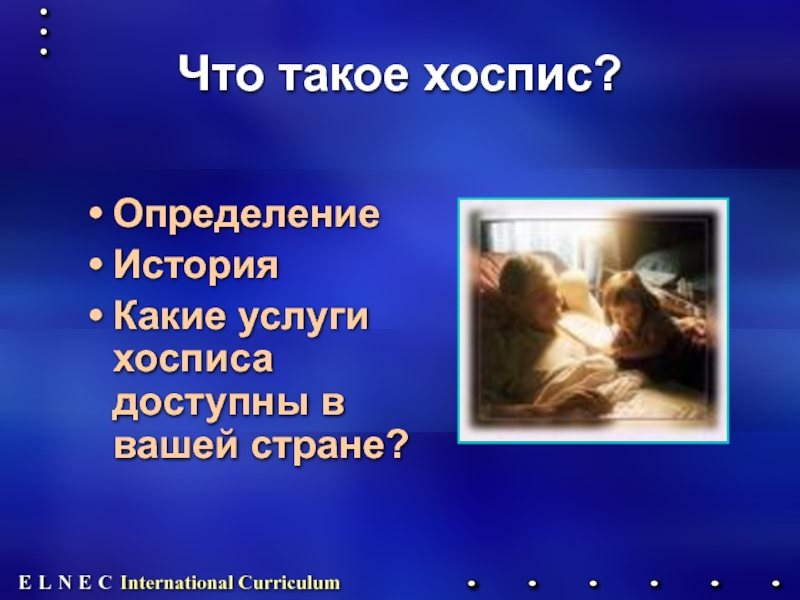 Что такое хоспис?

• Определение
• История
• Какие услуги хосписа доступны в вашей стране?

E L N E C International Curriculum